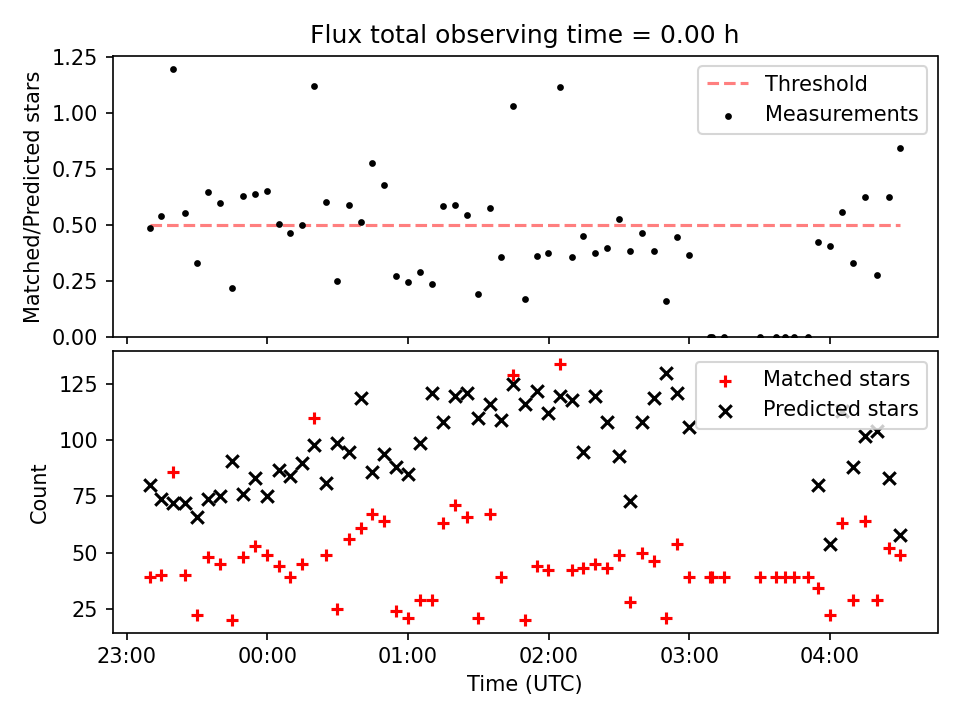 Flux total observing time = 0.00 h

Matched/Predicted stars

1.25
1.00
0.75
0.50
0.25
0.00

Threshold
Measurements

Count

125
100
75
50
25

Matched stars
Predicted stars

23:00
00:00
01:00
02:00
03:00
04:00

Time (UTC)